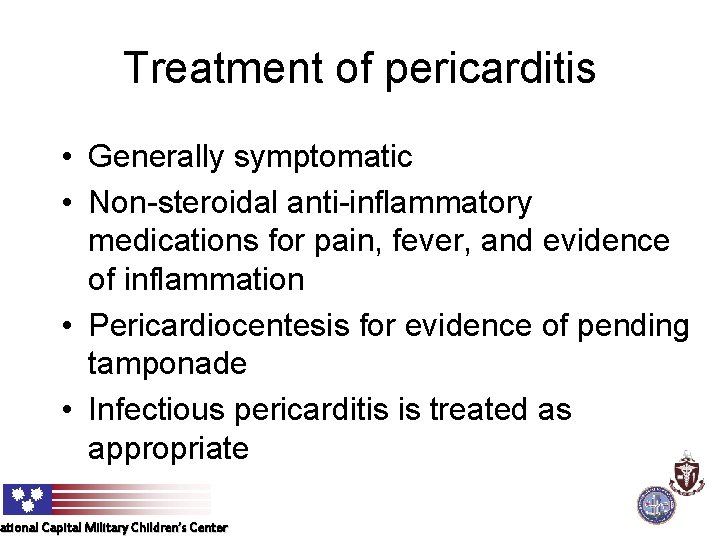 Treatment of pericarditis

• Generally symptomatic
• Non-steroidal anti-inflammatory medications for pain, fever, and evidence of inflammation
• Pericardiocentesis for evidence of pending tamponade
• Infectious pericarditis is treated as appropriate

ational Capital Military Children's Center